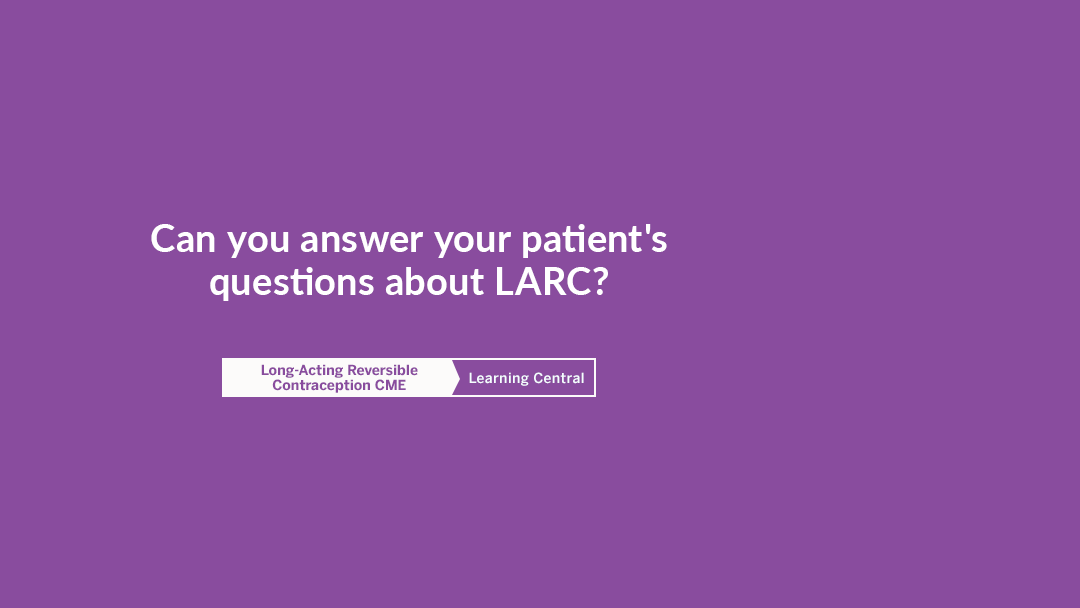 Can you answer your patient's questions about LARC?

Long-Acting Reversible Contraception CME

Learning Central